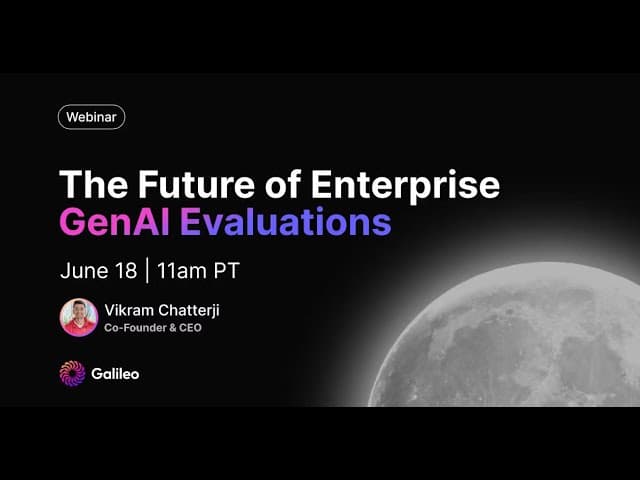 Webinar

The Future of Enterprise
GenAI Evaluations

June 18 | 11am PT

Vikram Chatterji
Co-Founder & CEO

Galileo